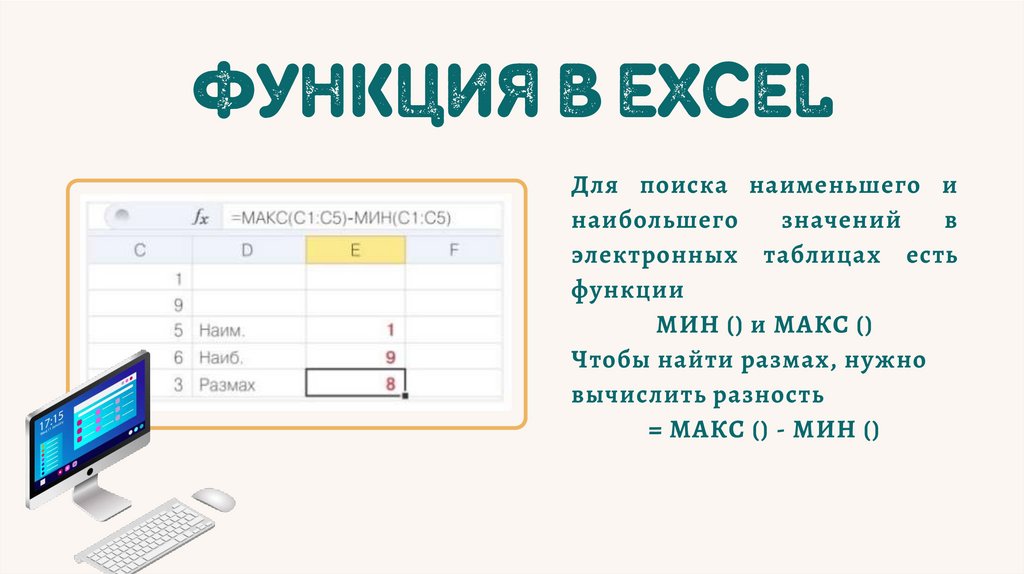 ФУНКЦИЯ В EXCEL

$f_x$ =МАКС(C1:C5)-МИН(C1:C5)

| C | D | E | F |
|---|---|---|---|
| 1 | | | |
| 9 | | | |
| 5 | Наим. | 1 | |
| 6 | Наиб. | 9 | |
| 3 | Размах | 8 | |

17:15

Для поиска наименьшего и наибольшего значений в электронных таблицах есть функции

МИН () и МАКС ()

Чтобы найти размах, нужно вычислить разность

= МАКС () - МИН ()